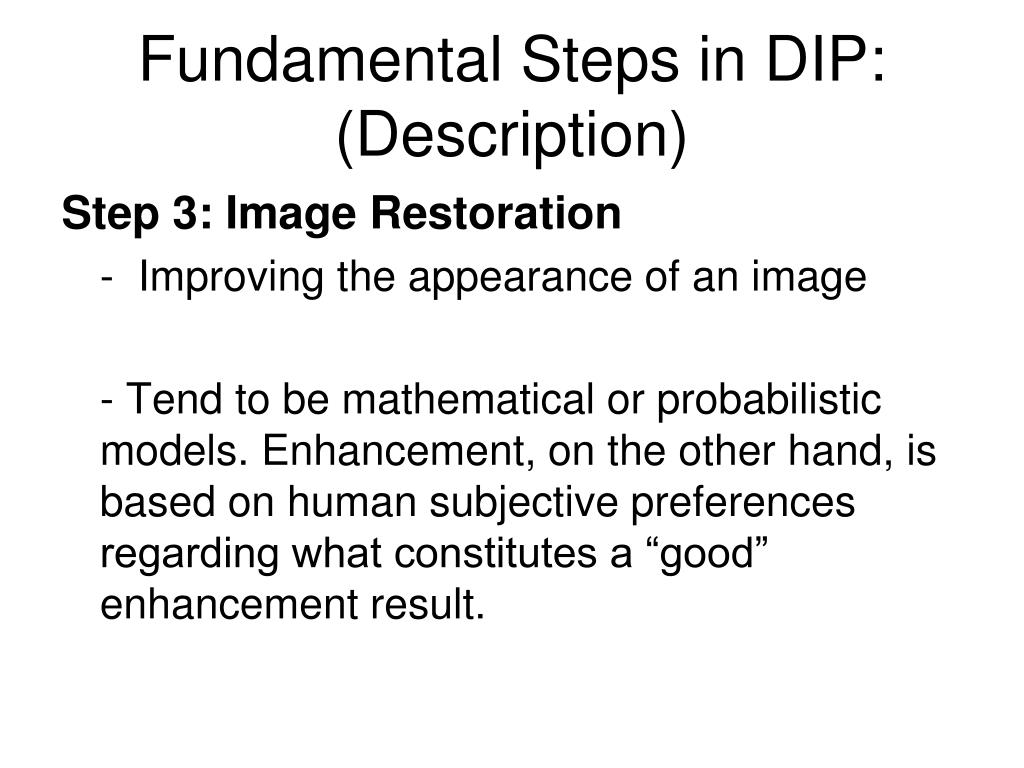 Fundamental Steps in DIP: (Description)

Step 3: Image Restoration

- Improving the appearance of an image

- Tend to be mathematical or probabilistic models. Enhancement, on the other hand, is based on human subjective preferences regarding what constitutes a “good” enhancement result.